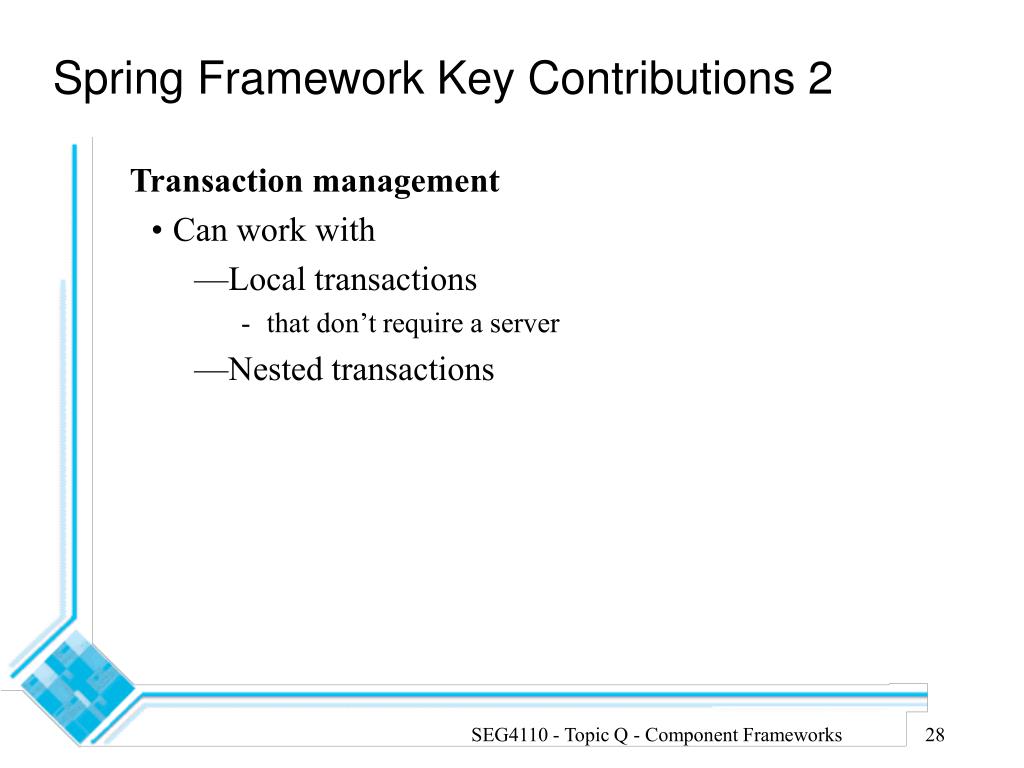 Spring Framework Key Contributions 2

Transaction management
• Can work with
—Local transactions
- that don’t require a server
—Nested transactions

SEG4110 - Topic Q - Component Frameworks

28